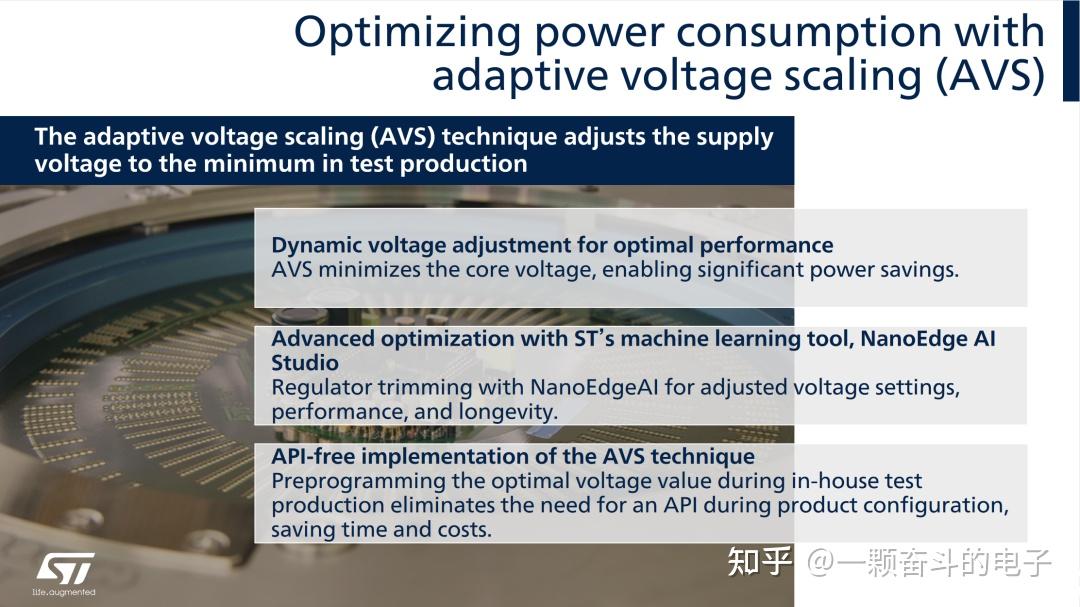 Optimizing power consumption with adaptive voltage scaling (AVS)

The adaptive voltage scaling (AVS) technique adjusts the supply voltage to the minimum in test production

Dynamic voltage adjustment for optimal performance
AVS minimizes the core voltage, enabling significant power savings.

Advanced optimization with ST's machine learning tool, NanoEdge AI Studio
Regulator trimming with NanoEdgeAI for adjusted voltage settings, performance, and longevity.

API-free implementation of the AVS technique
Preprogramming the optimal voltage value during in-house test production eliminates the need for an API during product configuration, saving time and costs.

ST
life.augmented

知乎 @一颗奋斗的电子